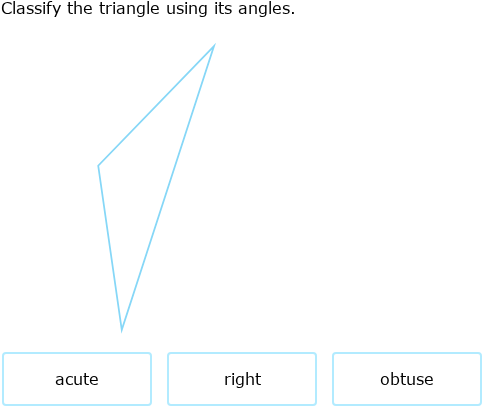 Classify the triangle using its angles.

acute

right

obtuse